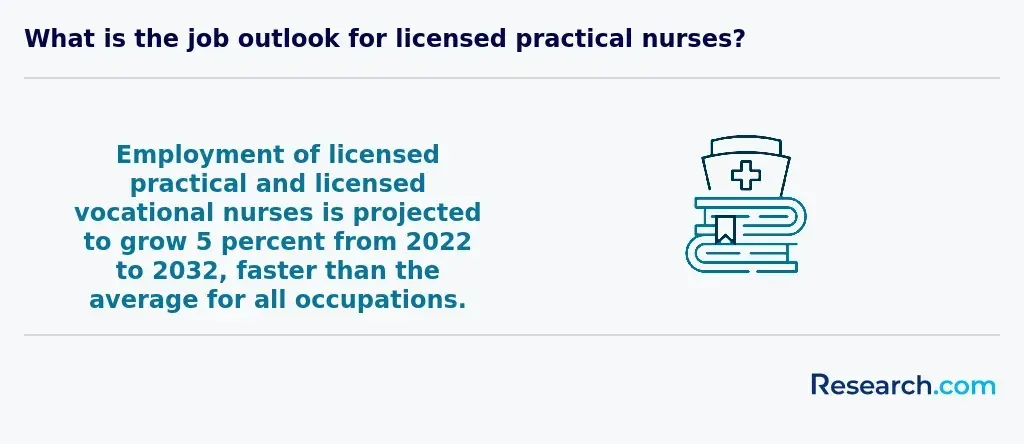 What is the job outlook for licensed practical nurses?

Employment of licensed practical and licensed vocational nurses is projected to grow 5 percent from 2022 to 2032, faster than the average for all occupations.

Research.com